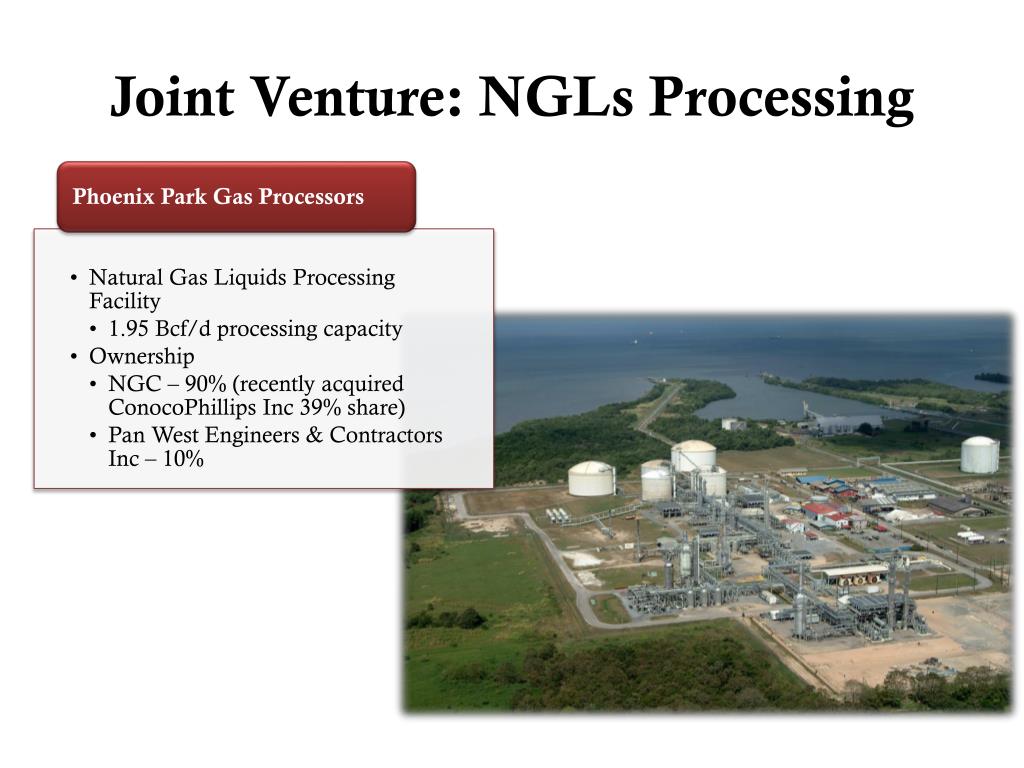 Joint Venture: NGLs Processing

Phoenix Park Gas Processors

• Natural Gas Liquids Processing Facility
  • 1.95 Bcf/d processing capacity
• Ownership
  • NGC – 90% (recently acquired ConocoPhillips Inc 39% share)
  • Pan West Engineers & Contractors Inc – 10%